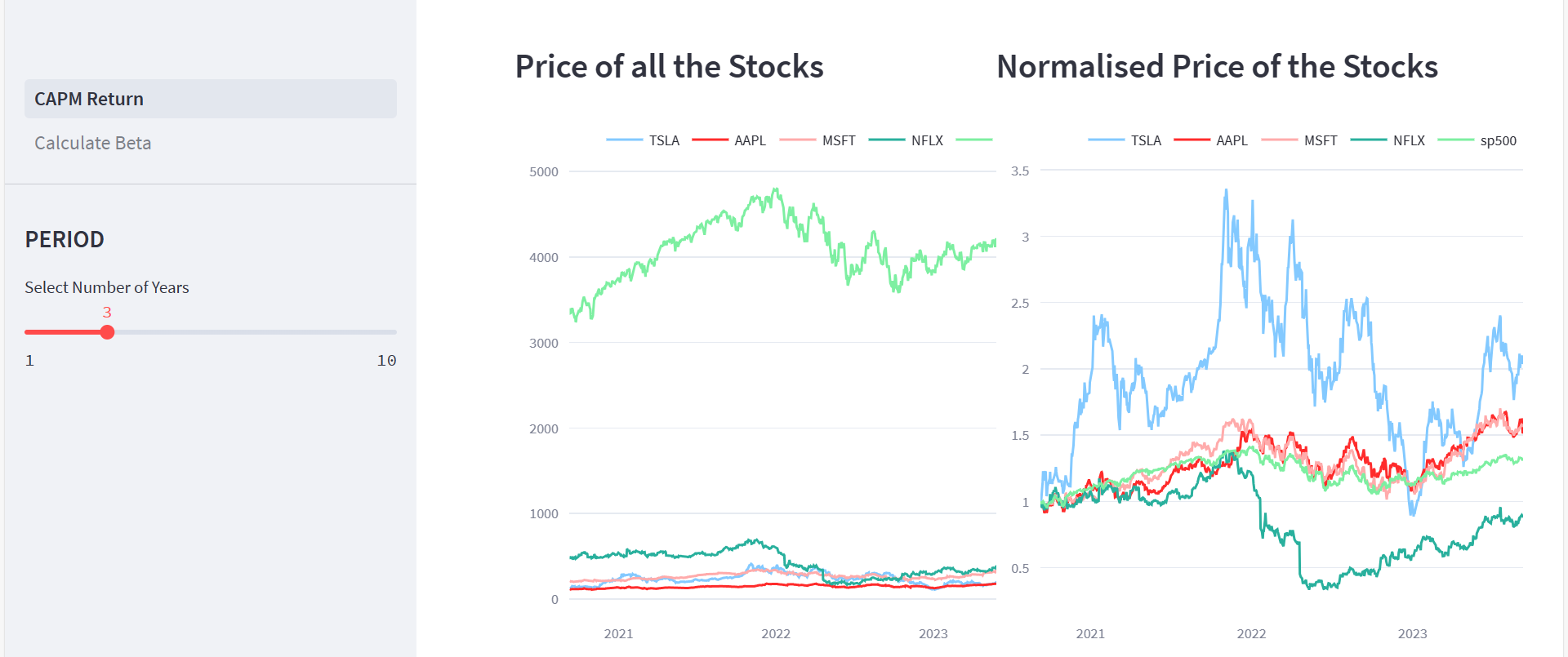 CAPM Return

Calculate Beta

PERIOD

Select Number of Years

3

1

10

Price of all the Stocks

TSLA AAPL MSFT NFLX

5000
4000
3000
2000
1000
0

2021 2022 2023

Normalised Price of the Stocks

TSLA AAPL MSFT NFLX sp500

3.5
3
2.5
2
1.5
1
0.5

2021 2022 2023